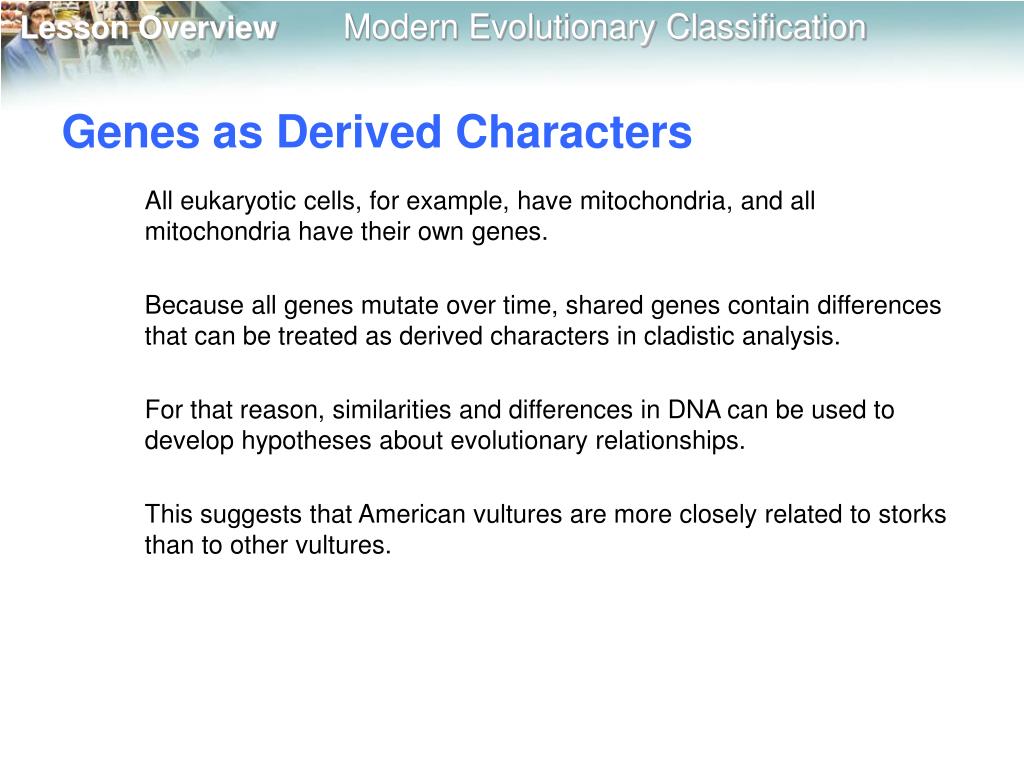 Lesson Overview Modern Evolutionary Classification

Genes as Derived Characters

All eukaryotic cells, for example, have mitochondria, and all mitochondria have their own genes.

Because all genes mutate over time, shared genes contain differences that can be treated as derived characters in cladistic analysis.

For that reason, similarities and differences in DNA can be used to develop hypotheses about evolutionary relationships.

This suggests that American vultures are more closely related to storks than to other vultures.